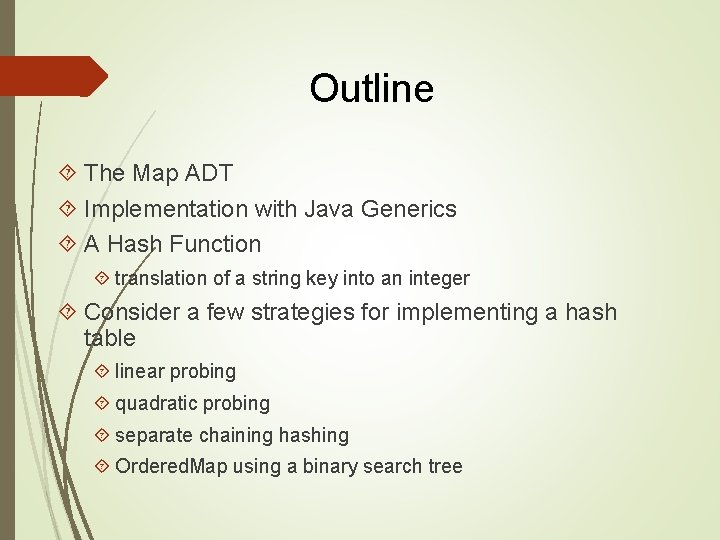 Outline

The Map ADT

Implementation with Java Generics

A Hash Function

translation of a string key into an integer

Consider a few strategies for implementing a hash table

linear probing

quadratic probing

separate chaining hashing

OrderedMap using a binary search tree